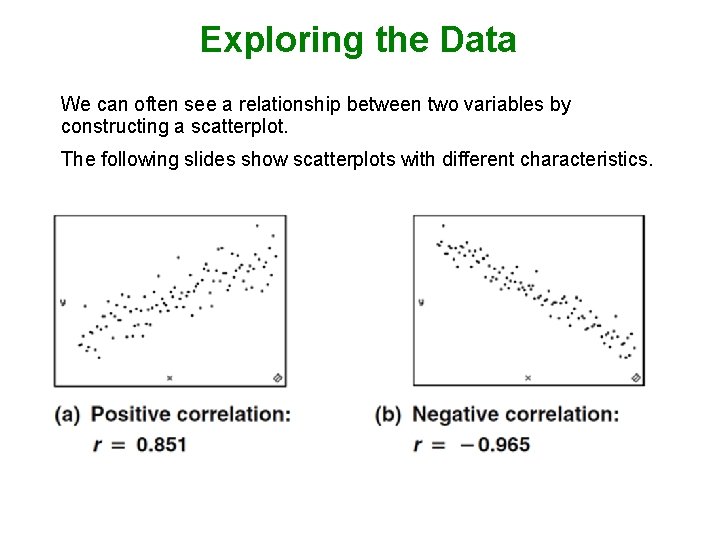 Exploring the Data

We can often see a relationship between two variables by constructing a scatterplot.

The following slides show scatterplots with different characteristics.

y

x

(a) Positive correlation:
$r = 0.851$

y

x

(b) Negative correlation:
$r = -0.965$